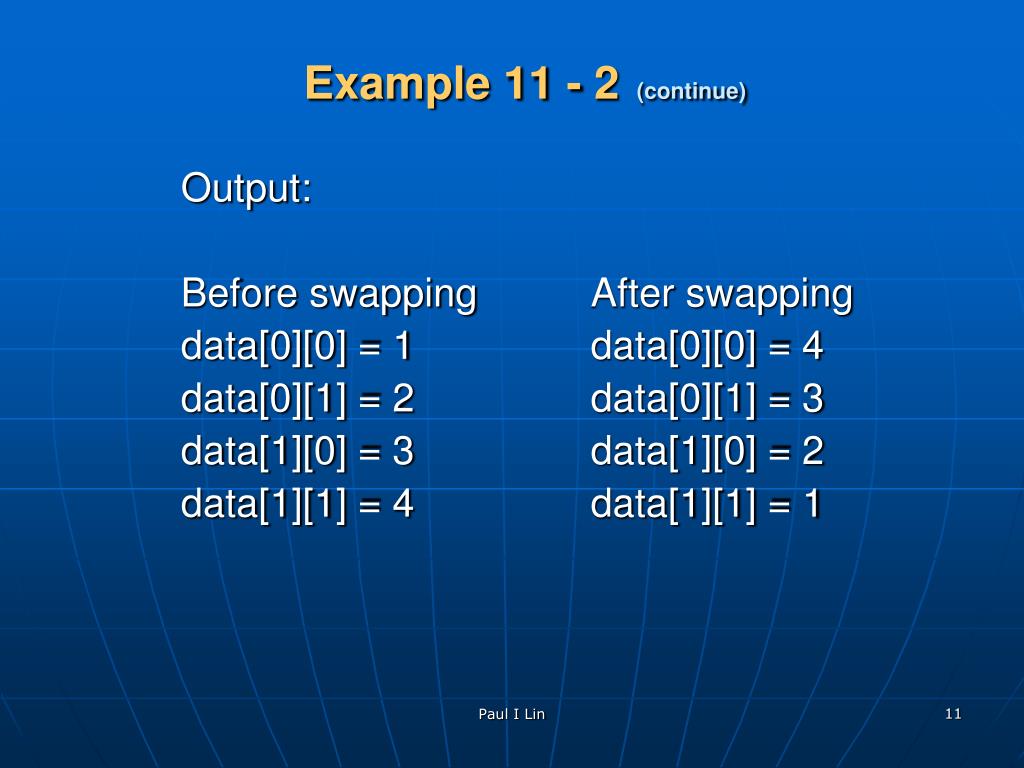 Example 11 - 2 (continue)

Output:

Before swapping
data[0][0] = 1
data[0][1] = 2
data[1][0] = 3
data[1][1] = 4

After swapping
data[0][0] = 4
data[0][1] = 3
data[1][0] = 2
data[1][1] = 1

Paul I Lin

11